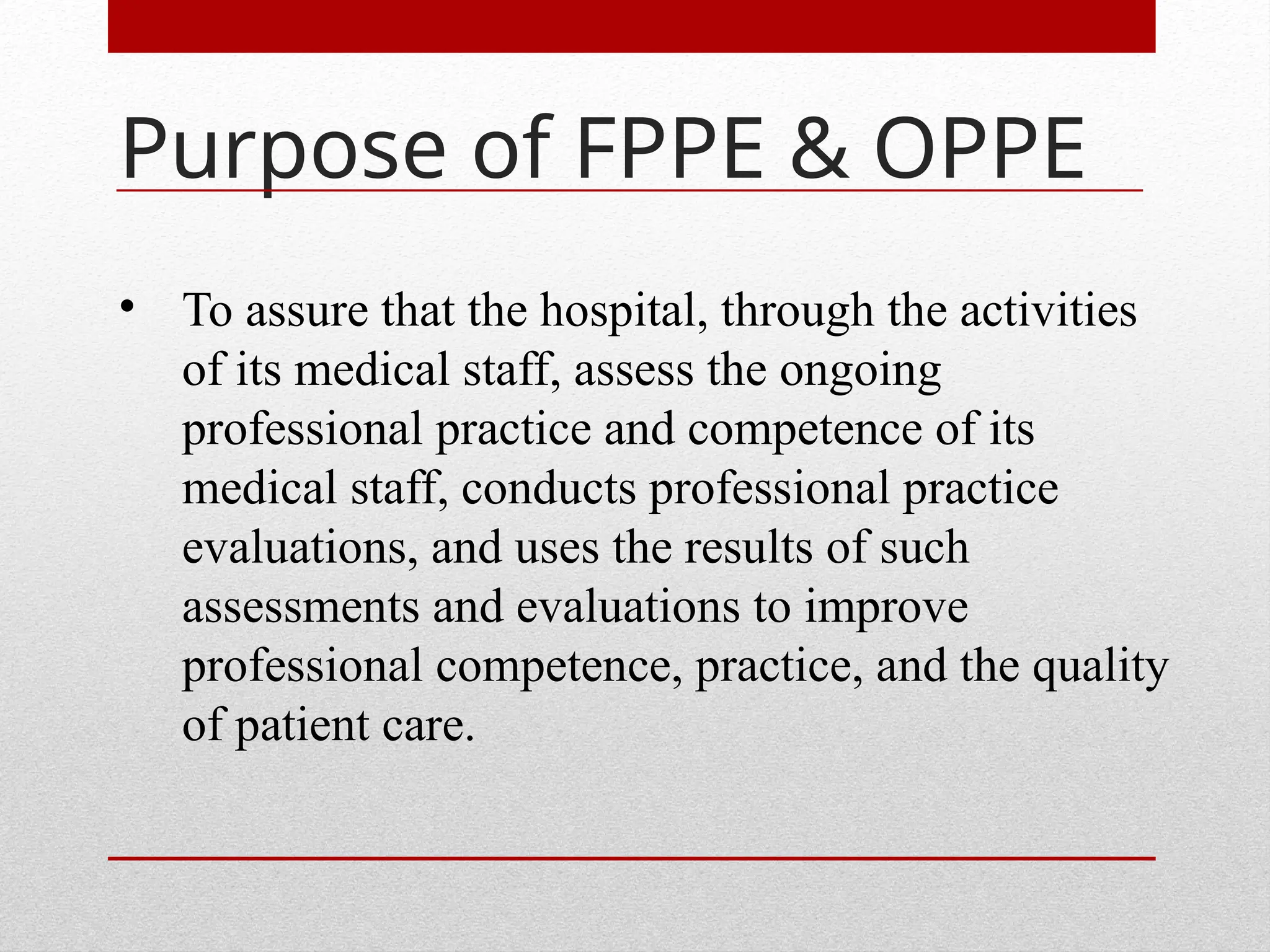 Purpose of FPPE & OPPE

• To assure that the hospital, through the activities of its medical staff, assess the ongoing professional practice and competence of its medical staff, conducts professional practice evaluations, and uses the results of such assessments and evaluations to improve professional competence, practice, and the quality of patient care.